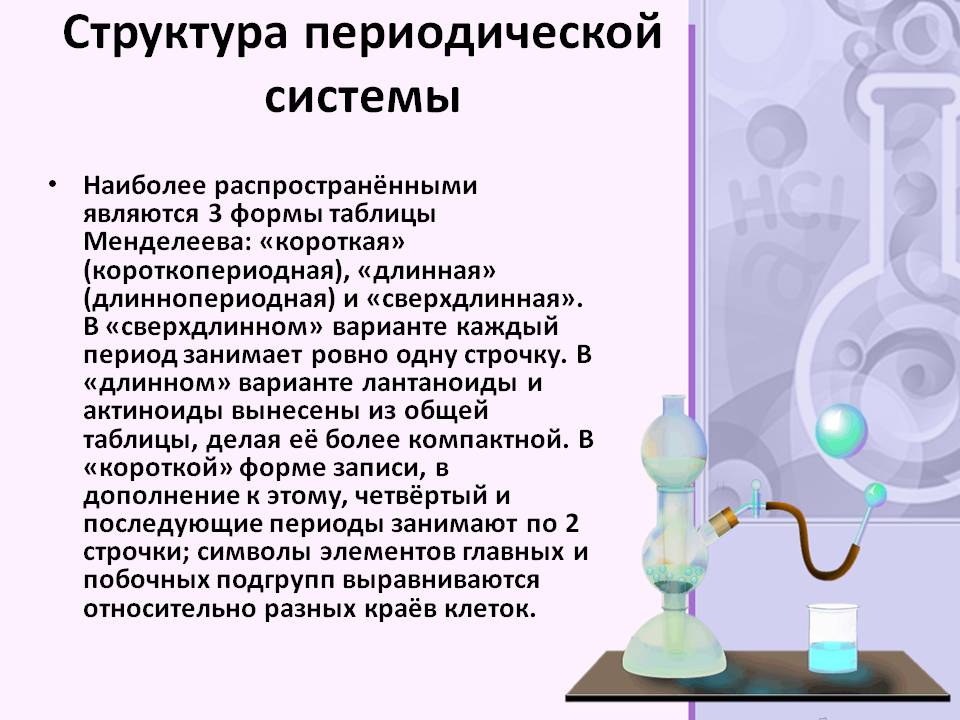 Структура периодической системы

• Наиболее распространёнными являются 3 формы таблицы Менделеева: «короткая» (короткопериодная), «длинная» (длиннопериодная) и «сверхдлинная». В «сверхдлинном» варианте каждый период занимает ровно одну строчку. В «длинном» варианте лантаноиды и актиноиды вынесены из общей таблицы, делая её более компактной. В «короткой» форме записи, в дополнение к этому, четвёртый и последующие периоды занимают по 2 строчки; символы элементов главных и побочных подгрупп выравниваются относительно разных краёв клеток.

HCl